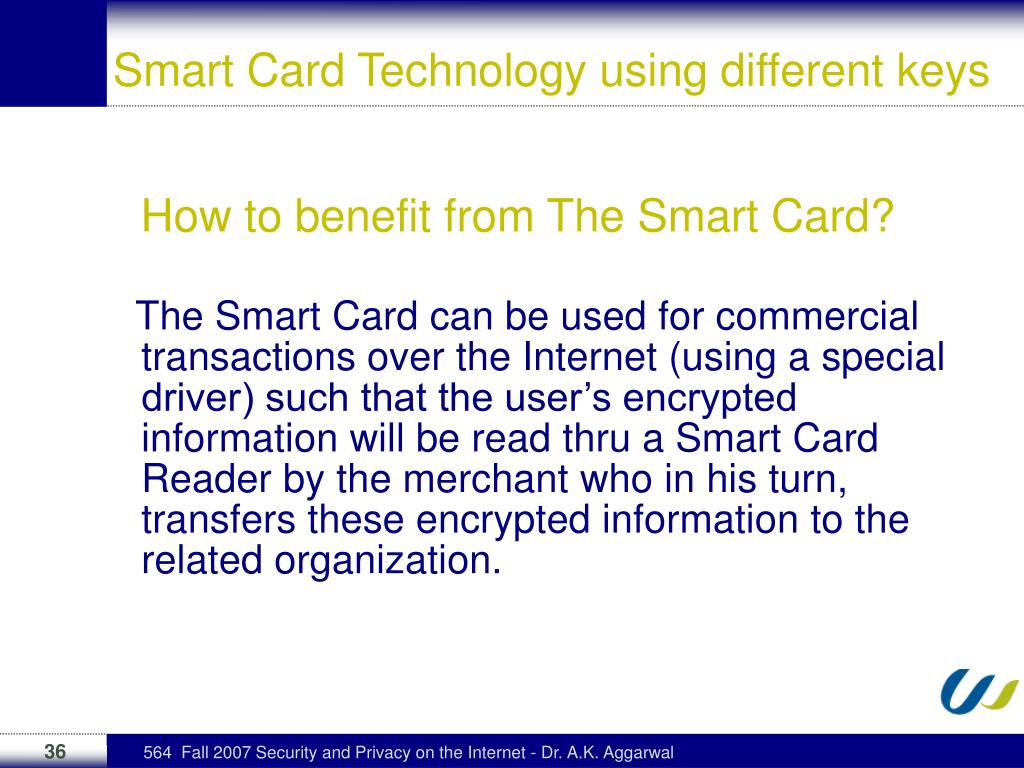 Smart Card Technology using different keys

How to benefit from The Smart Card?

The Smart Card can be used for commercial transactions over the Internet (using a special driver) such that the user’s encrypted information will be read thru a Smart Card Reader by the merchant who in his turn, transfers these encrypted information to the related organization.

36

564 Fall 2007 Security and Privacy on the Internet - Dr. A.K. Aggarwal